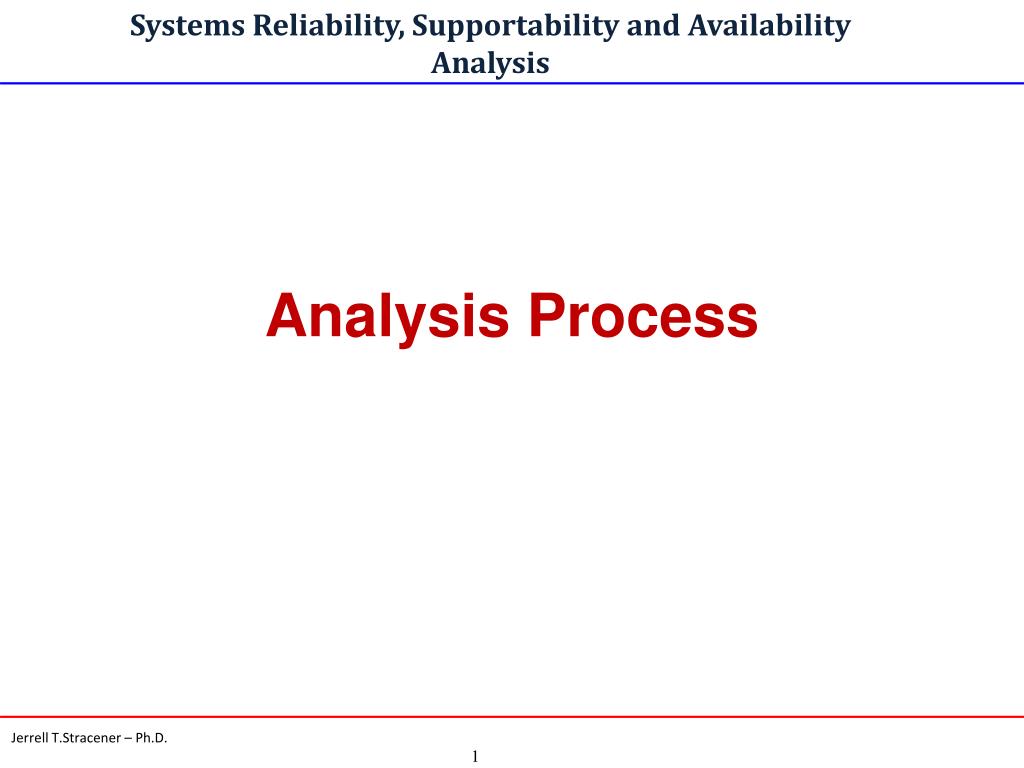 Systems Reliability, Supportability and Availability Analysis

Analysis Process

Jerrell T.Stracener – Ph.D.

1